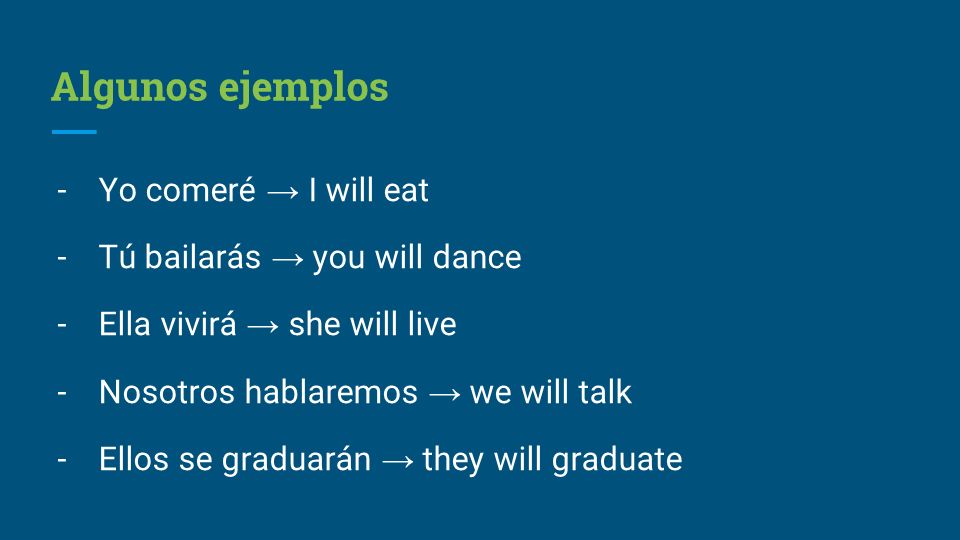 Algunos ejemplos

- Yo comeré → I will eat
- Tú bailarás → you will dance
- Ella vivirá → she will live
- Nosotros hablaremos → we will talk
- Ellos se graduarán → they will graduate